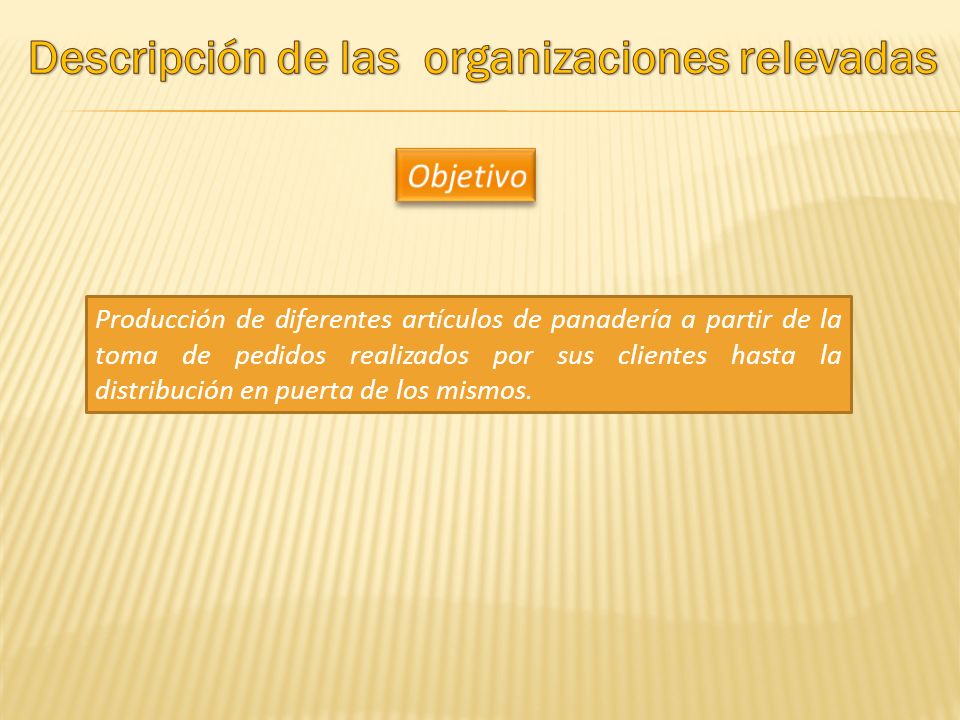 Descripción de las  organizaciones relevadas

Objetivo

Producción de diferentes artículos de panadería a partir de la toma de pedidos realizados por sus clientes hasta la distribución en puerta de los mismos.